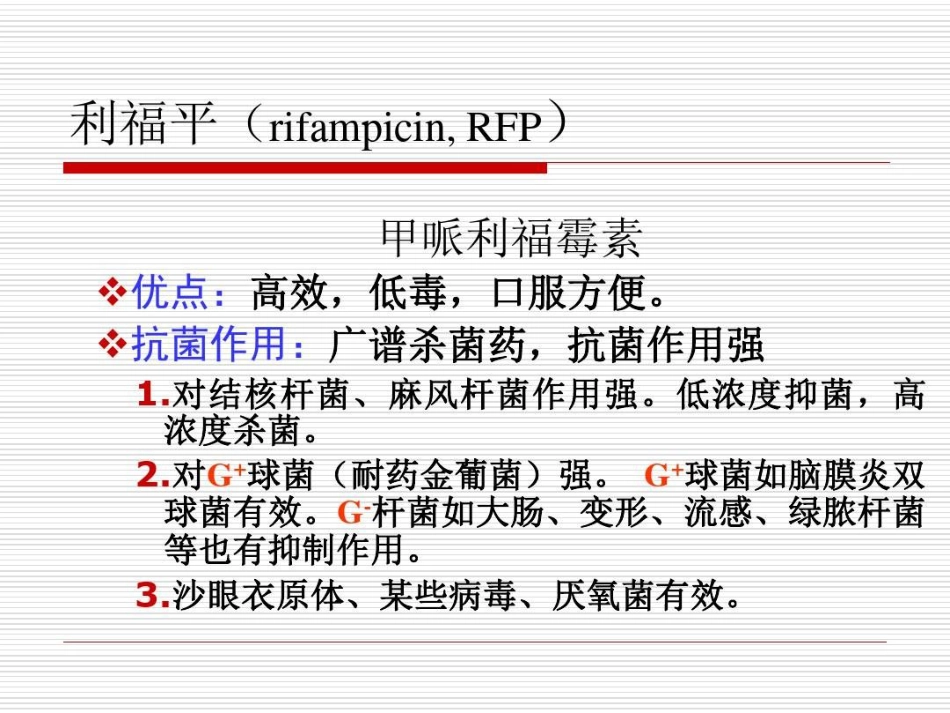 利福平（rifampicin, RFP）

甲哌利福霉素

❖优点：高效，低毒，口服方便。

❖抗菌作用：广谱杀菌药，抗菌作用强

1.对结核杆菌、麻风杆菌作用强。低浓度抑菌，高浓度杀菌。

2.对$G^+$球菌（耐药金葡菌）强。 $G^+$球菌如脑膜炎双球菌有效。$G^-$杆菌如大肠、变形、流感、绿脓杆菌等也有抑制作用。

3.沙眼衣原体、某些病毒、厌氧菌有效。